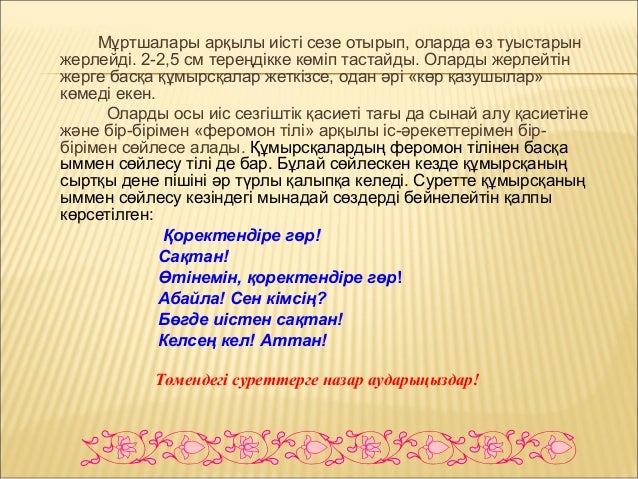 Мұртшалары арқылы иісті сезе отырып, оларда өз туыстарын жерлейді. 2-2,5 см тереңдікке көміп тастайды. Оларды жерлейтін жерге басқа құмырсқалар жеткізсе, одан әрі «көр қазушылар» көмеді екен.

Оларды осы иіс сезгіштік қасиеті тағы да сынай алу қасиетіне және бір-бірімен «феромон тілі» арқылы іс-әрекеттерімен бір-бірімен сөйлесе алады. Құмырсқалардың феромон тілінен басқа ыммен сөйлесу тілі де бар. Бұлай сөйлескен кезде құмырсқаның сыртқы дене пішіні әр түрлы қалыпқа келеді. Суретте құмырсқаның ыммен сөйлесу кезіндегі мынадай сөздерді бейнелейтін қалпы көрсетілген:

Қоректендіре гөр!
Сақтан!
Өтінемін, қоректендіре гөр!
Абайла! Сен кімсің?
Бөгде иістен сақтан!
Келсең кел! Аттан!

Төмендегі суреттерге назар аударыңыздар!